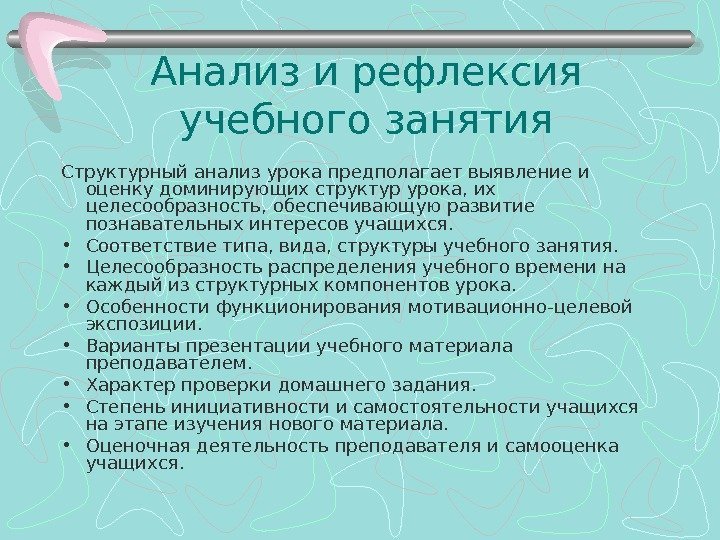 Анализ и рефлексия учебного занятия

Структурный анализ урока предполагает выявление и оценку доминирующих структур урока, их целесообразность, обеспечивающую развитие познавательных интересов учащихся.

• Соответствие типа, вида, структуры учебного занятия.
• Целесообразность распределения учебного времени на каждый из структурных компонентов урока.
• Особенности функционирования мотивационно-целевой экспозиции.
• Варианты презентации учебного материала преподавателем.
• Характер проверки домашнего задания.
• Степень инициативности и самостоятельности учащихся на этапе изучения нового материала.
• Оценочная деятельность преподавателя и самооценка учащихся.